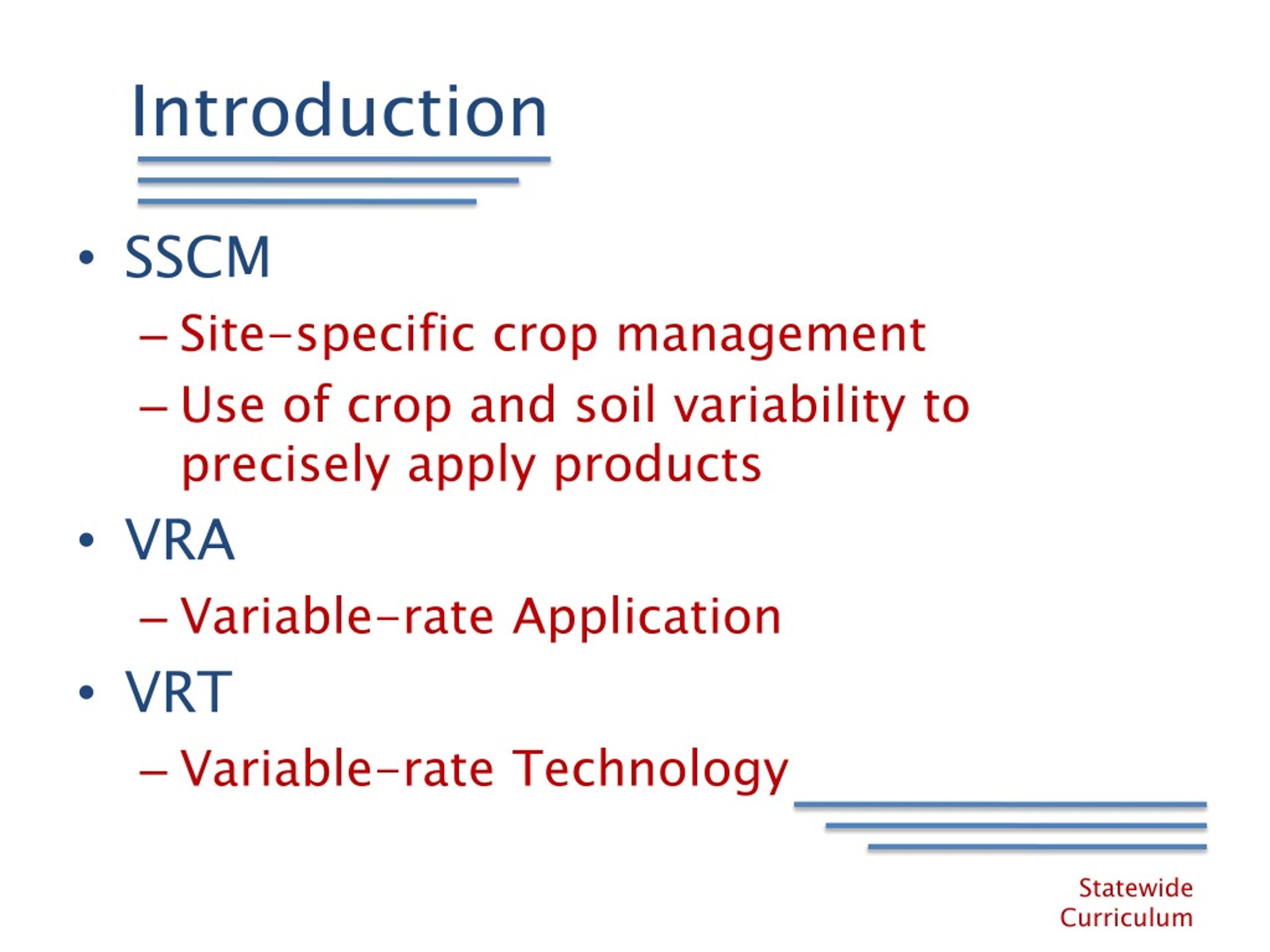 Introduction

• SSCM
– Site-specific crop management
– Use of crop and soil variability to precisely apply products
• VRA
– Variable-rate Application
• VRT
– Variable-rate Technology

Statewide Curriculum